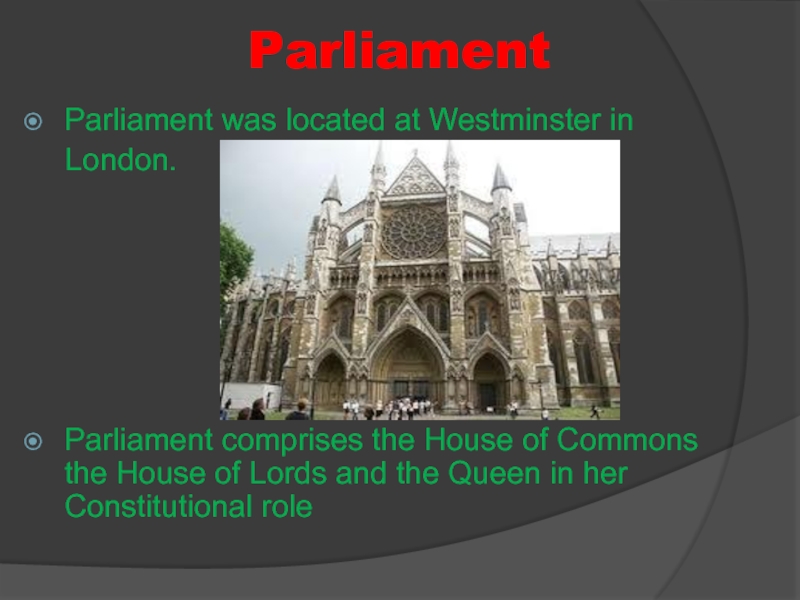 Parliament

Parliament was located at Westminster in London.

Parliament comprises the House of Commons the House of Lords and the Queen in her Constitutional role